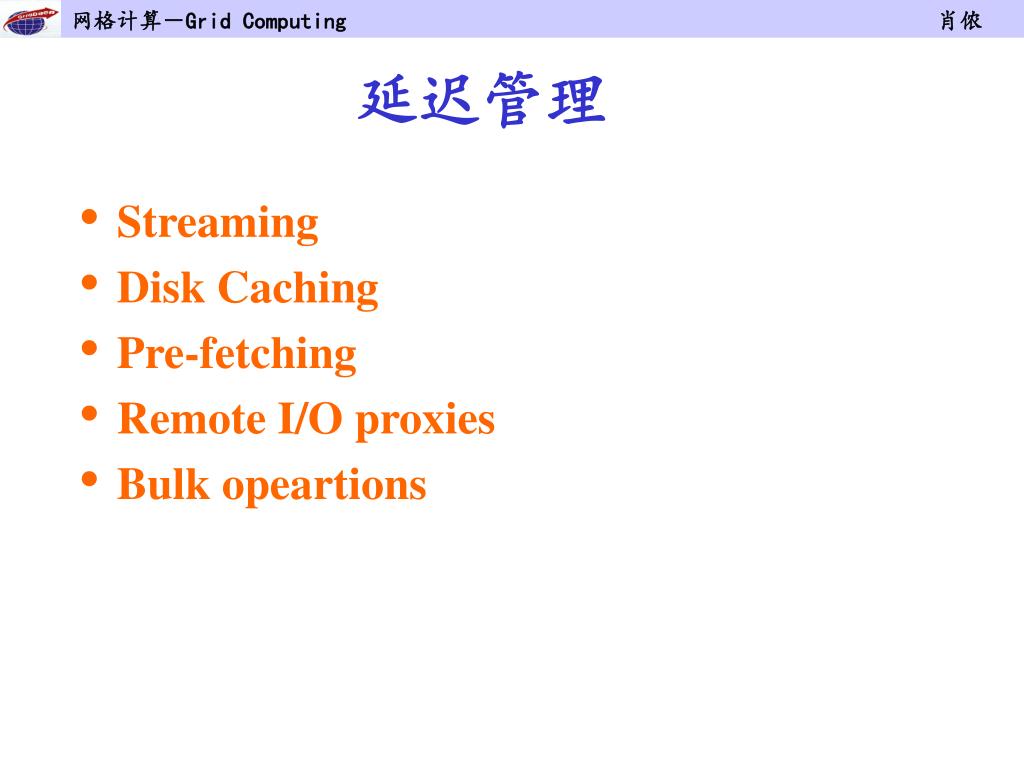 网格计算－Grid Computing 肖侬

延迟管理

• Streaming
• Disk Caching
• Pre-fetching
• Remote I/O proxies
• Bulk opeartions